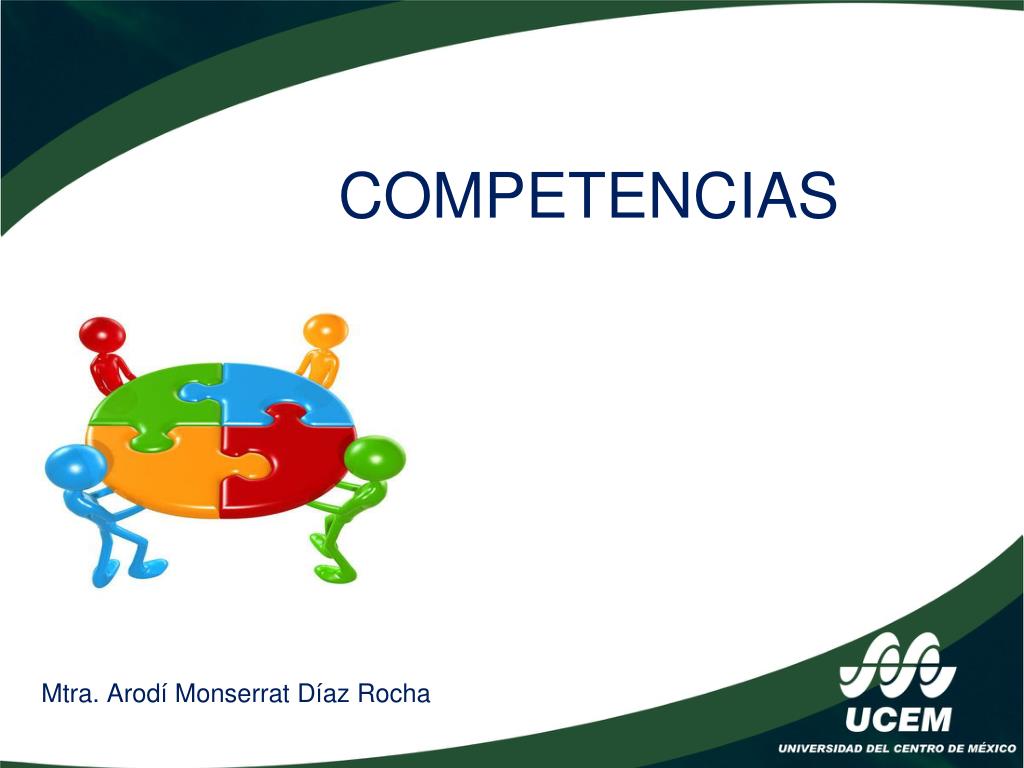 COMPETENCIAS

Mtra. Arodí Monserrat Díaz Rocha

UCEM
UNIVERSIDAD DEL CENTRO DE MÉXICO